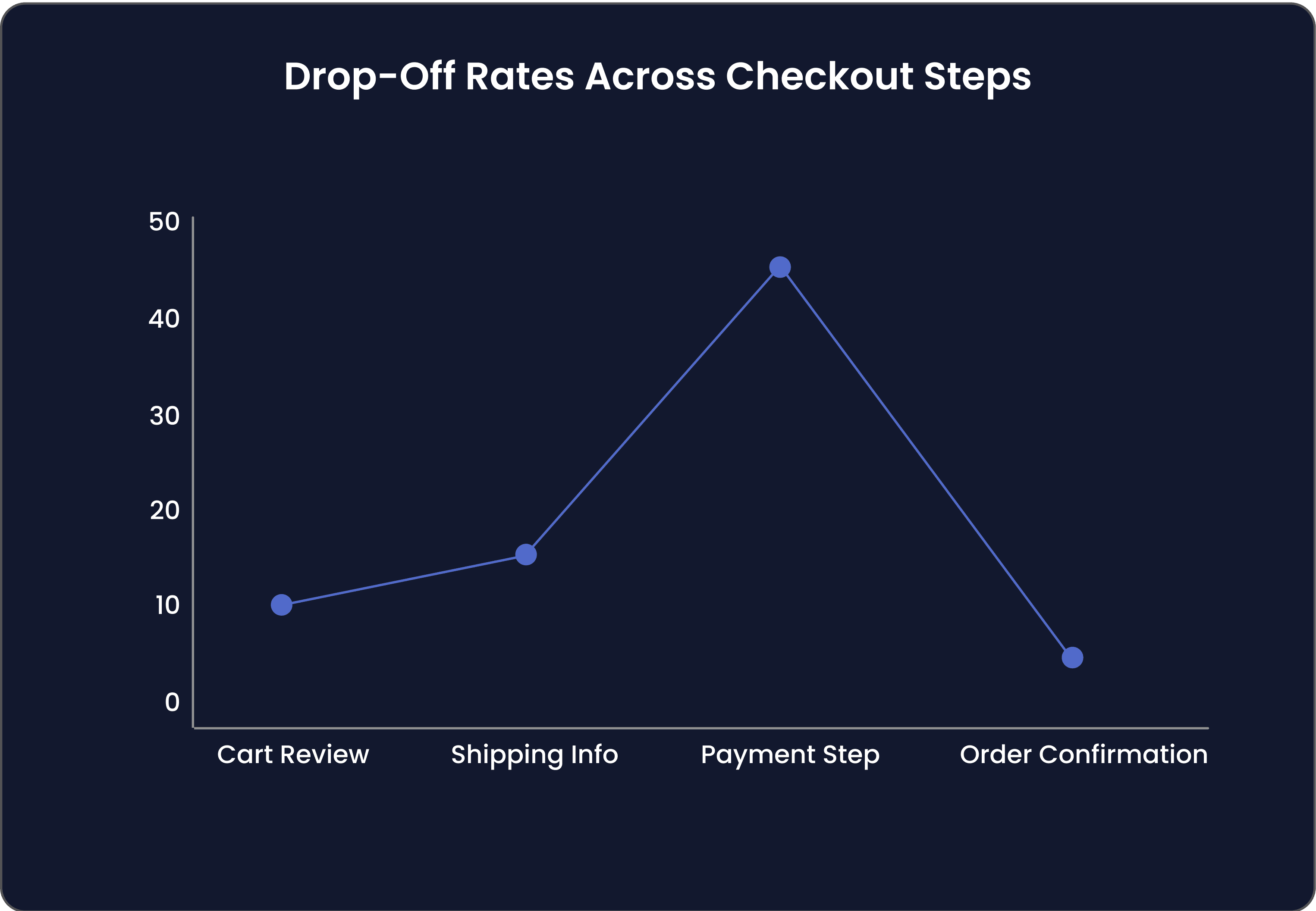 Drop-Off Rates Across Checkout Steps

50
40
30
20
10
0

Cart Review
Shipping Info
Payment Step
Order Confirmation